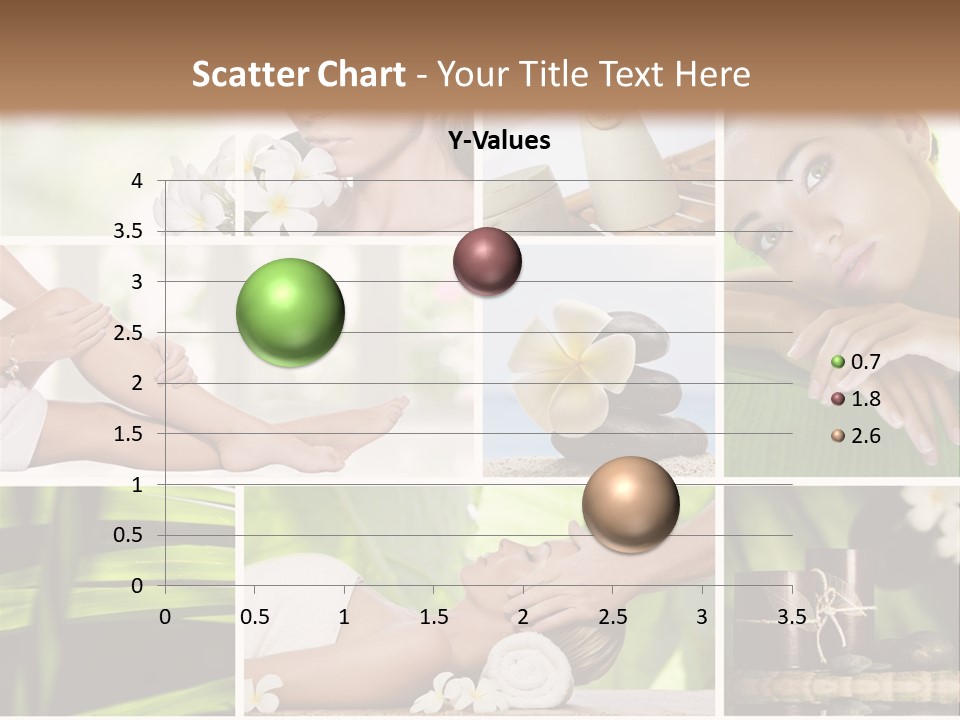 Scatter Chart - Your Title Text Here

Y-Values

4
3.5
3
2.5
2
1.5
1
0.5
0

0 0.5 1 1.5 2 2.5 3 3.5

0.7
1.8
2.6